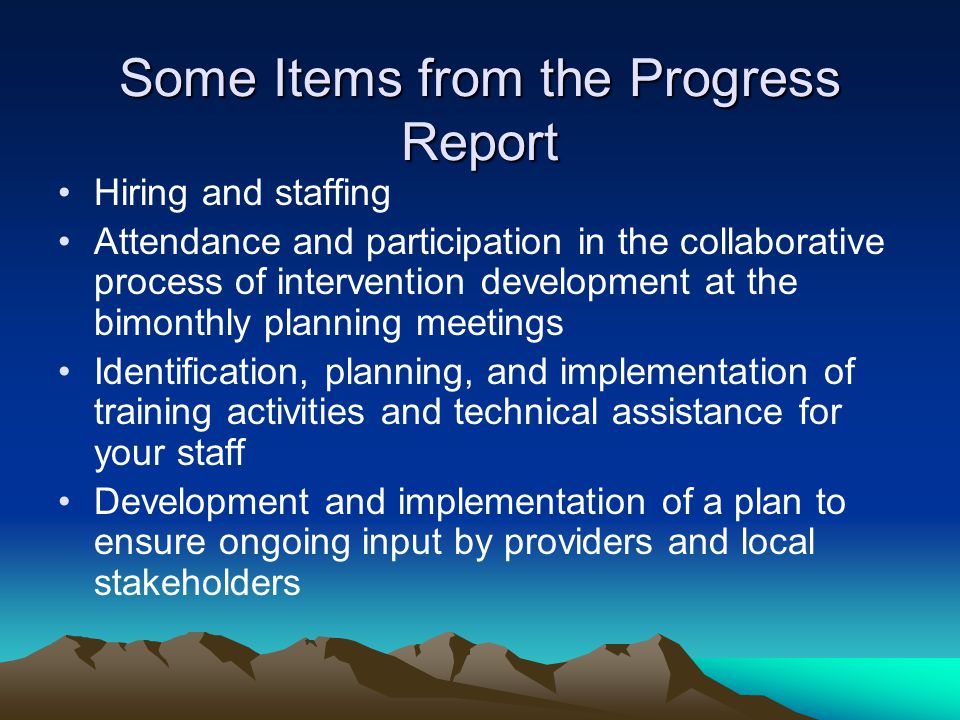 Some Items from the Progress Report

• Hiring and staffing
• Attendance and participation in the collaborative process of intervention development at the bimonthly planning meetings
• Identification, planning, and implementation of training activities and technical assistance for your staff
• Development and implementation of a plan to ensure ongoing input by providers and local stakeholders